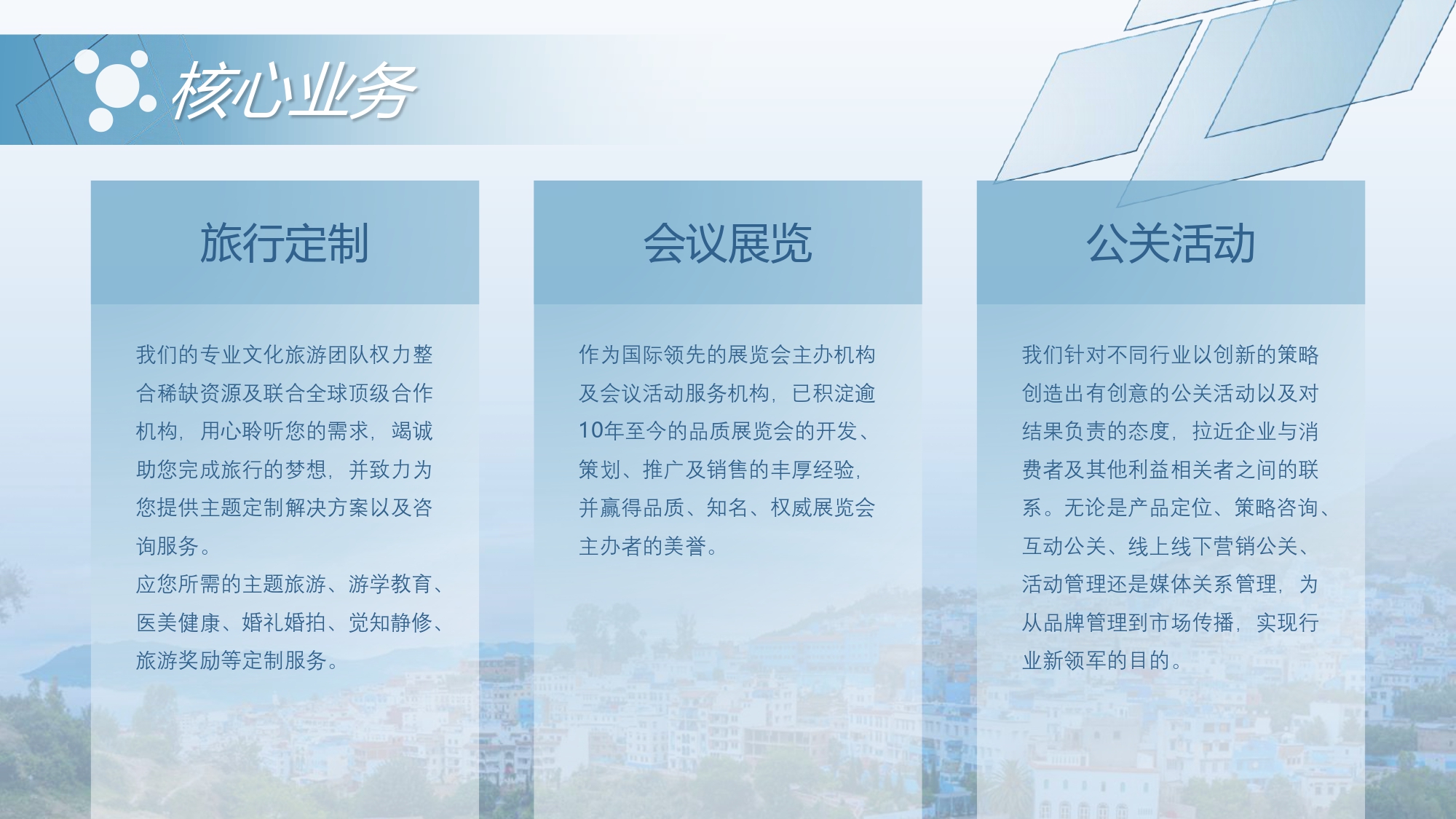 核心业务

旅行定制

我们的专业文化旅游团队权力整合稀缺资源及联合全球顶级合作机构，用心聆听您的需求，竭诚助您完成旅行的梦想，并致力为您提供主题定制解决方案以及咨询服务。
应您所需的主题旅游、游学教育、医美健康、婚礼婚拍、觉知静修、旅游奖励等定制服务。

会议展览

作为国际领先的展览会主办机构及会议活动服务机构，已积淀逾10年至今的品质展览会的开发、策划、推广及销售的丰厚经验，并赢得品质、知名、权威展览会主办者的美誉。

公关活动

我们针对不同行业以创新的策略创造出有创意的公关活动以及对结果负责的态度，拉近企业与消费者及其他利益相关者之间的联系。无论是产品定位、策略咨询、互动公关、线上线下营销公关、活动管理还是媒体关系管理，为从品牌管理到市场传播，实现行业新领军的目的。